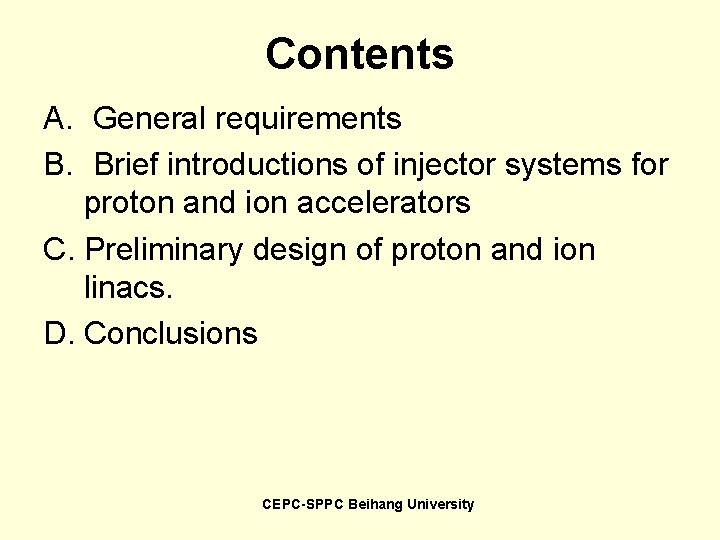 Contents

A. General requirements

B. Brief introductions of injector systems for proton and ion accelerators

C. Preliminary design of proton and ion linacs.

D. Conclusions

CEPC-SPPC Beihang University